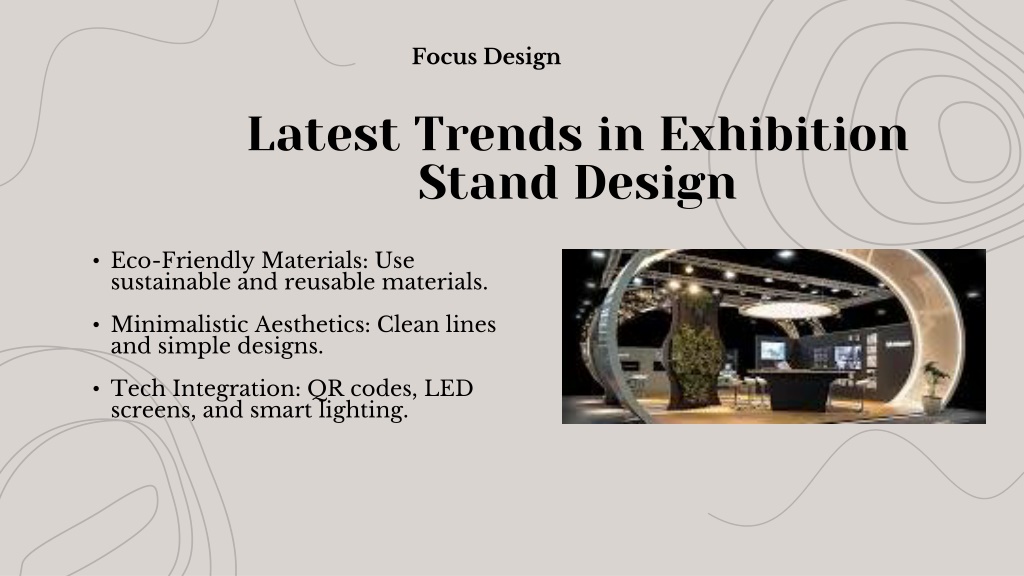 Focus Design

Latest Trends in Exhibition Stand Design

• Eco-Friendly Materials: Use sustainable and reusable materials.

• Minimalistic Aesthetics: Clean lines and simple designs.

• Tech Integration: QR codes, LED screens, and smart lighting.